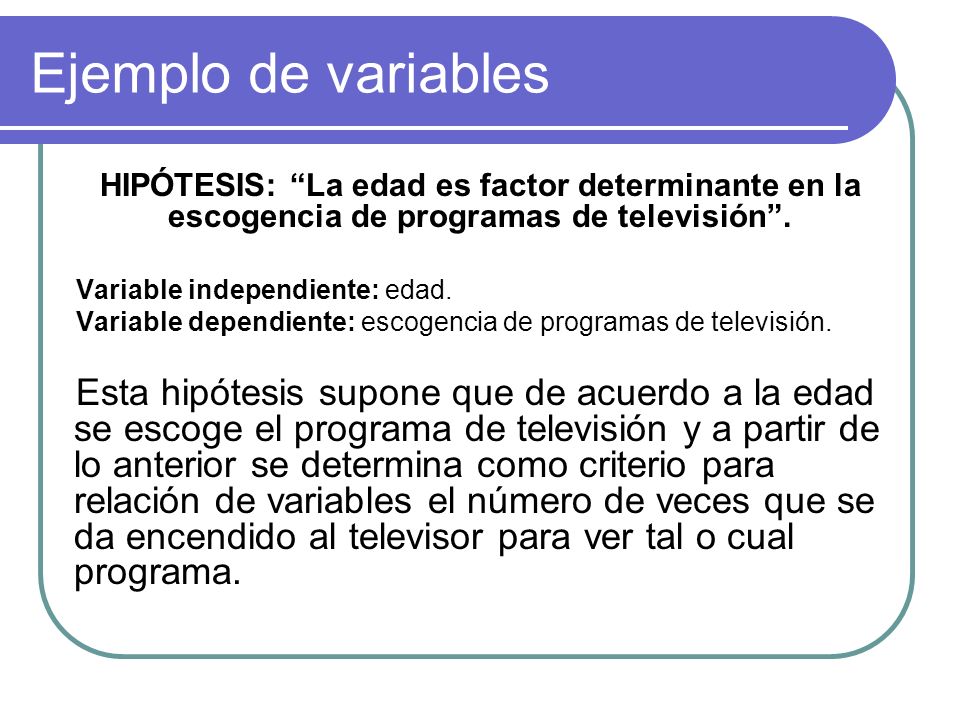 Ejemplo de variables

HIPÓTESIS: “La edad es factor determinante en la escogencia de programas de televisión”.

Variable independiente: edad.
Variable dependiente: escogencia de programas de televisión.

Esta hipótesis supone que de acuerdo a la edad se escoge el programa de televisión y a partir de lo anterior se determina como criterio para relación de variables el número de veces que se da encendido al televisor para ver tal o cual programa.